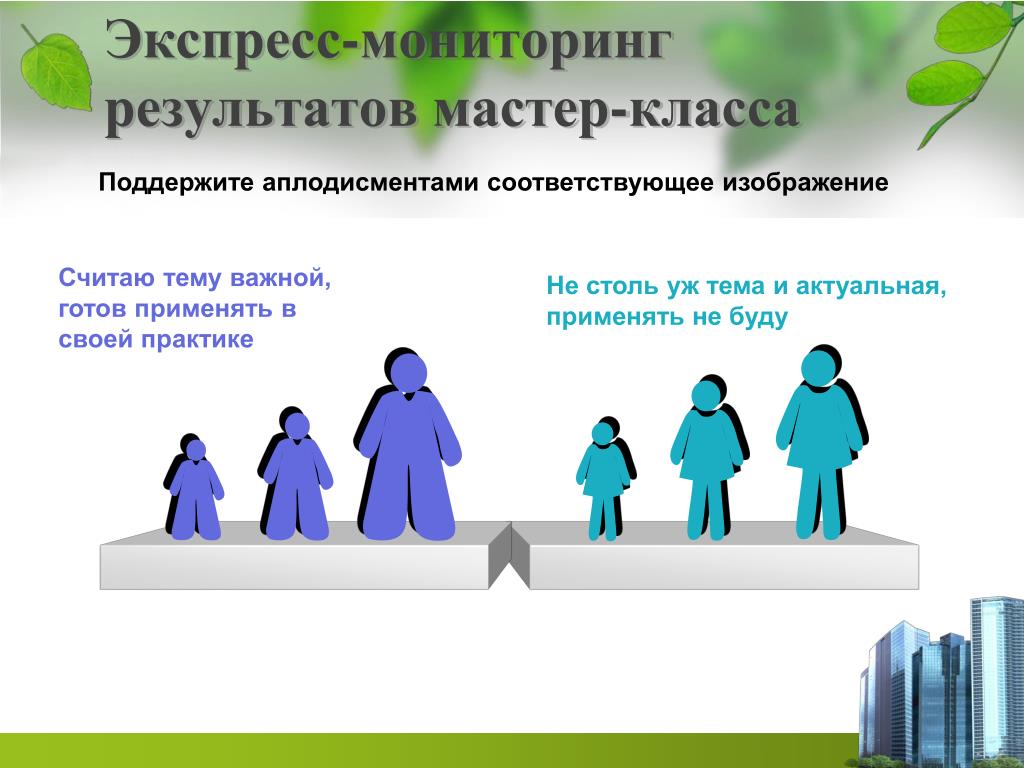 Экспресс-мониторинг результатов мастер-класса

Поддержите аплодисментами соответствующее изображение

Считаю тему важной, готов применять в своей практике

Не столь уж тема и актуальная, применять не буду